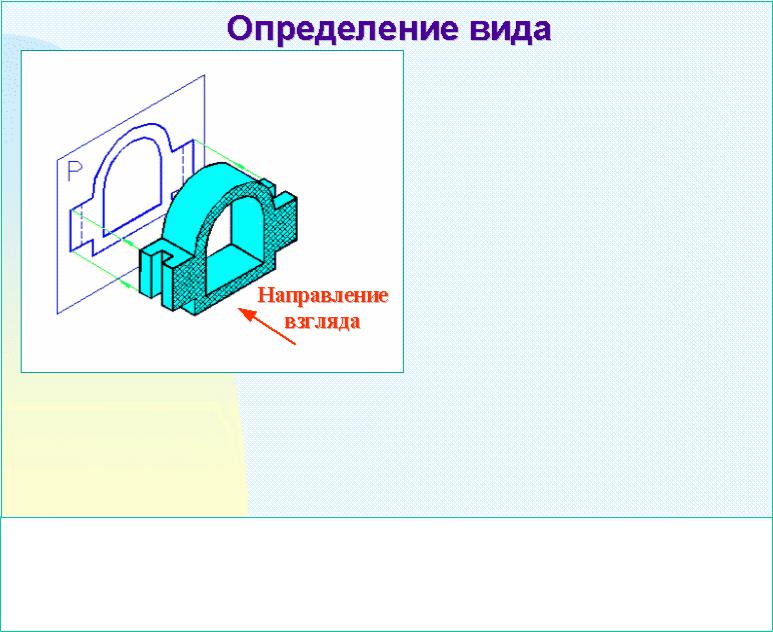 Определение вида

P

Направление взгляда